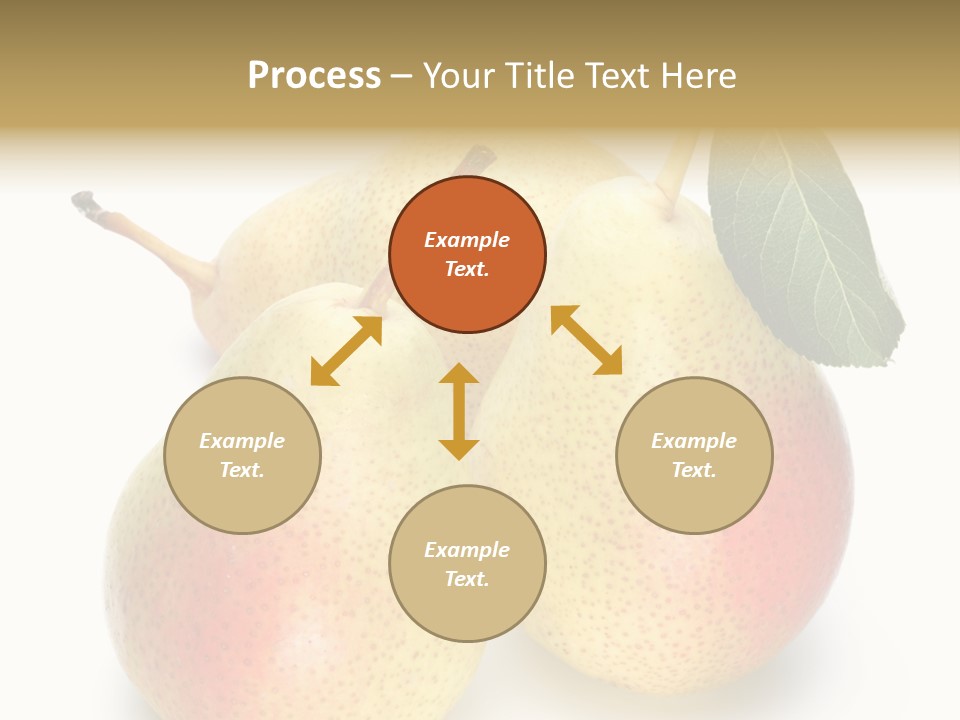 Process – Your Title Text Here

Example Text.

Example Text.

Example Text.

Example Text.